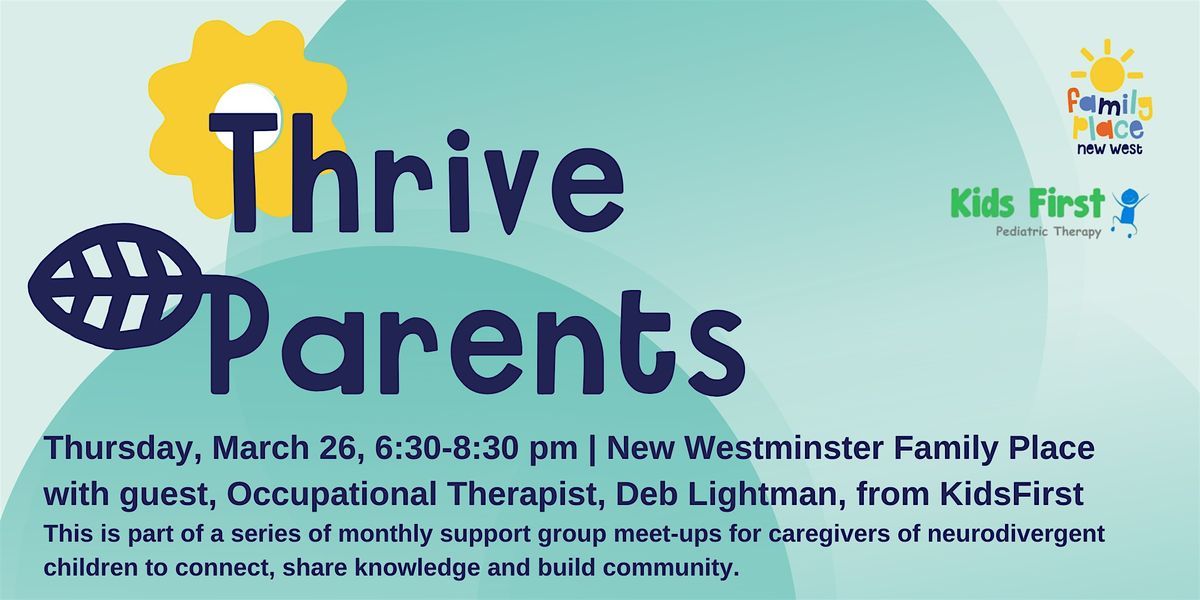 Thrive Parents

family place new west

Kids First
Pediatric Therapy

Thursday, March 26, 6:30-8:30 pm | New Westminster Family Place with guest, Occupational Therapist, Deb Lightman, from KidsFirst

This is part of a series of monthly support group meet-ups for caregivers of neurodivergent children to connect, share knowledge and build community.